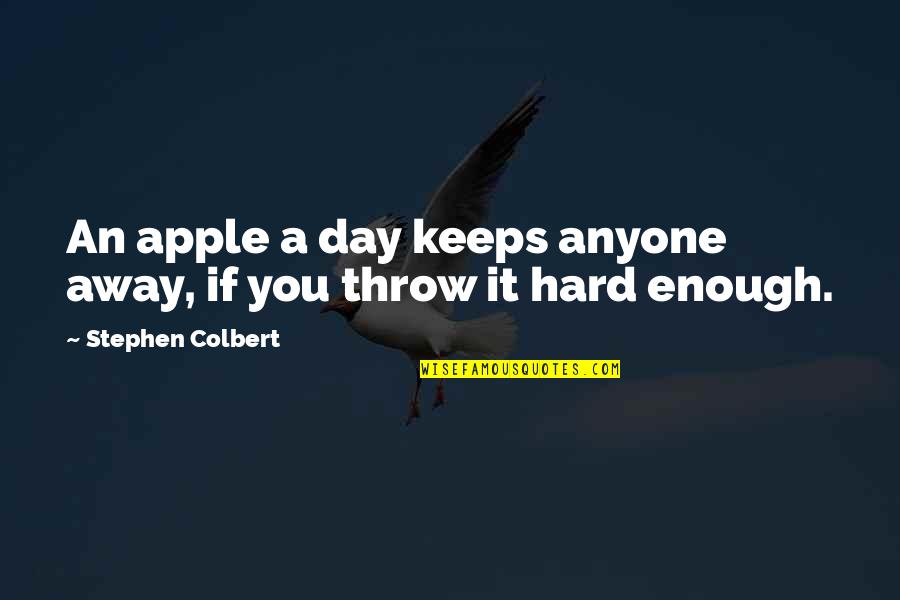 An apple a day keeps anyone away, if you throw it hard enough.

~ Stephen Colbert

WISEFAMOUSQUOTES.COM